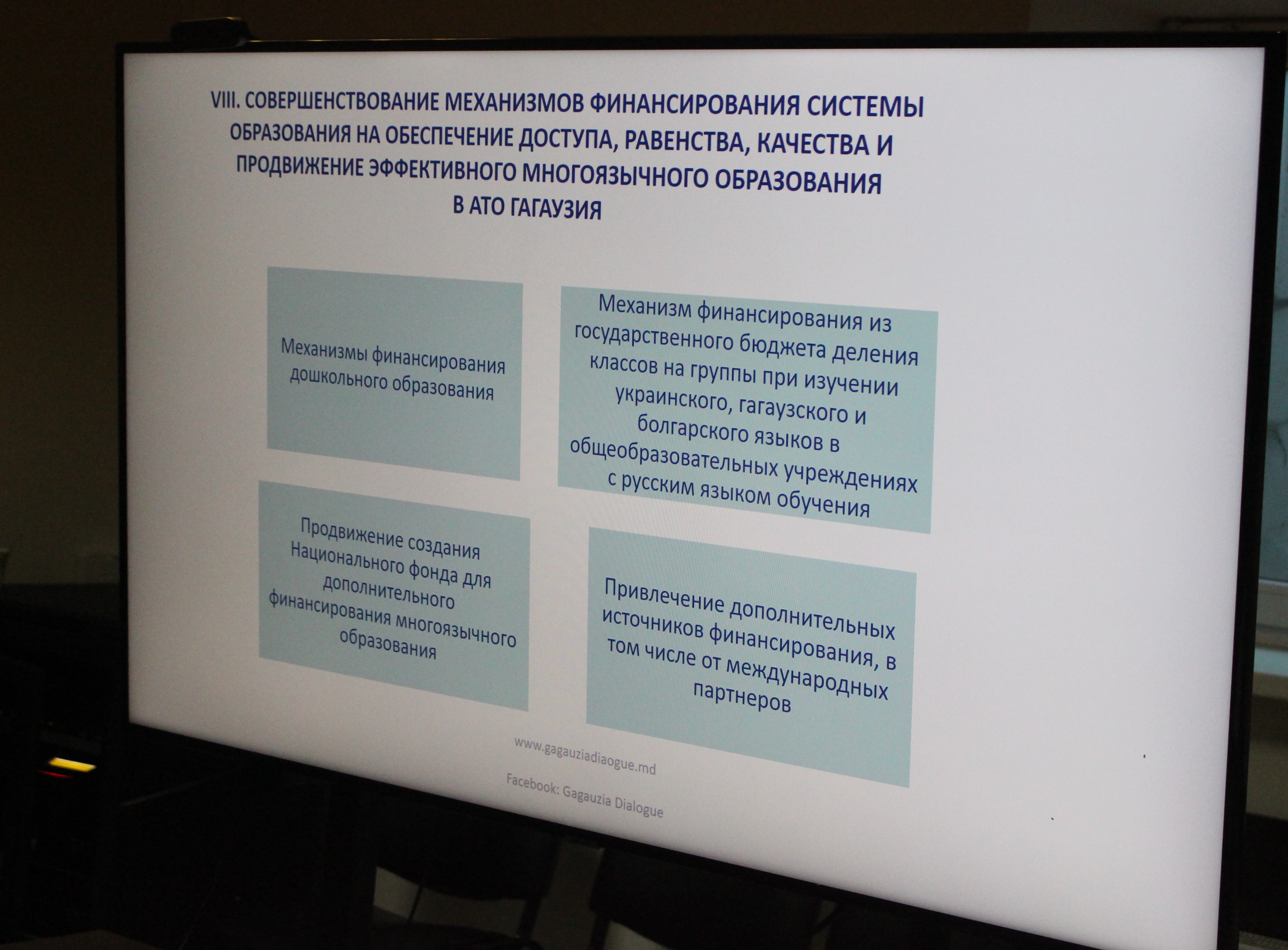 VIII. СОВЕРШЕНСТВОВАНИЕ МЕХАНИЗМОВ ФИНАНСИРОВАНИЯ СИСТЕМЫ ОБРАЗОВАНИЯ НА ОБЕСПЕЧЕНИЕ ДОСТУПА, РАВЕНСТВА, КАЧЕСТВА И ПРОДВИЖЕНИЕ ЭФФЕКТИВНОГО МНОГОЯЗЫЧНОГО ОБРАЗОВАНИЯ В АТО ГАГАУЗИЯ

Механизмы финансирования дошкольного образования

Механизм финансирования из государственного бюджета деления классов на группы при изучении украинского, гагаузского и болгарского языков в общеобразовательных учреждениях с русским языком обучения

Продвижение создания Национального фонда для дополнительного финансирования многоязычного образования

Привлечение дополнительных источников финансирования, в том числе от международных партнеров

www.gagauziadiaogue.md

Facebook: Gagauzia Dialogue